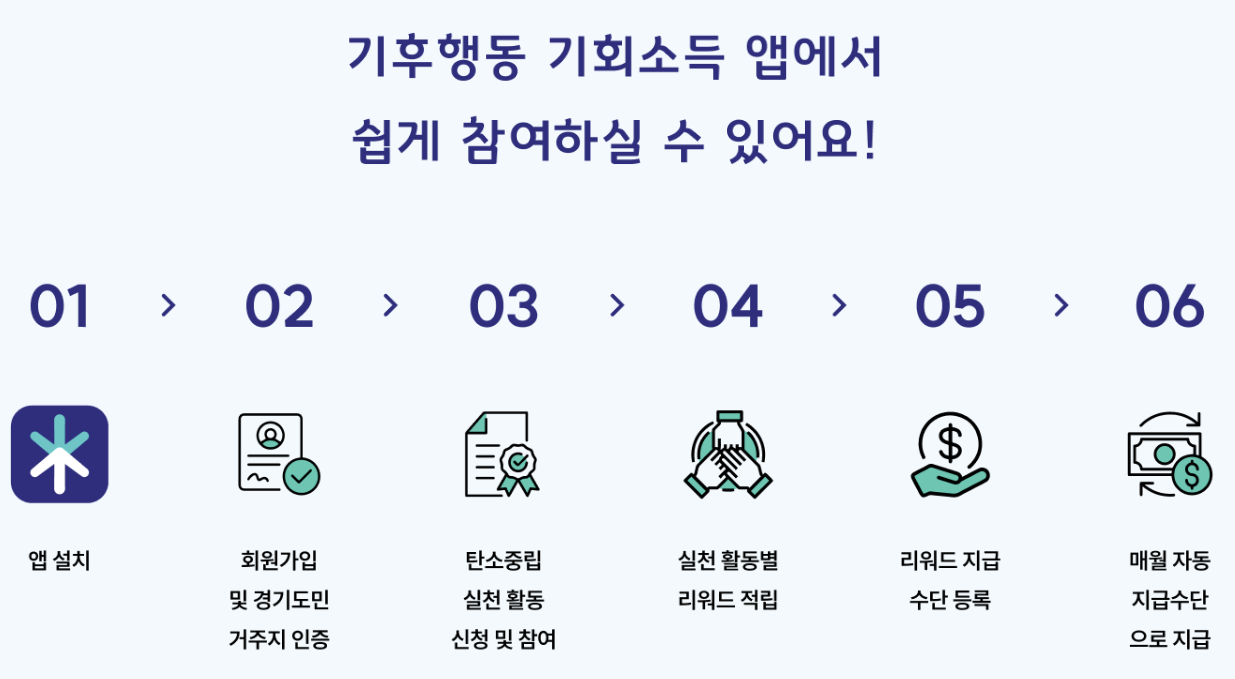 기후행동 기회소득 앱에서
쉽게 참여하실 수 있어요!

01 › 02 › 03 › 04 › 05 › 06

앱 설치

회원가입
및 경기도민
거주지 인증

탄소중립
실천 활동
신청 및 참여

실천 활동별
리워드 적립

리워드 지급
수단 등록

매월 자동
지급수단
으로 지급